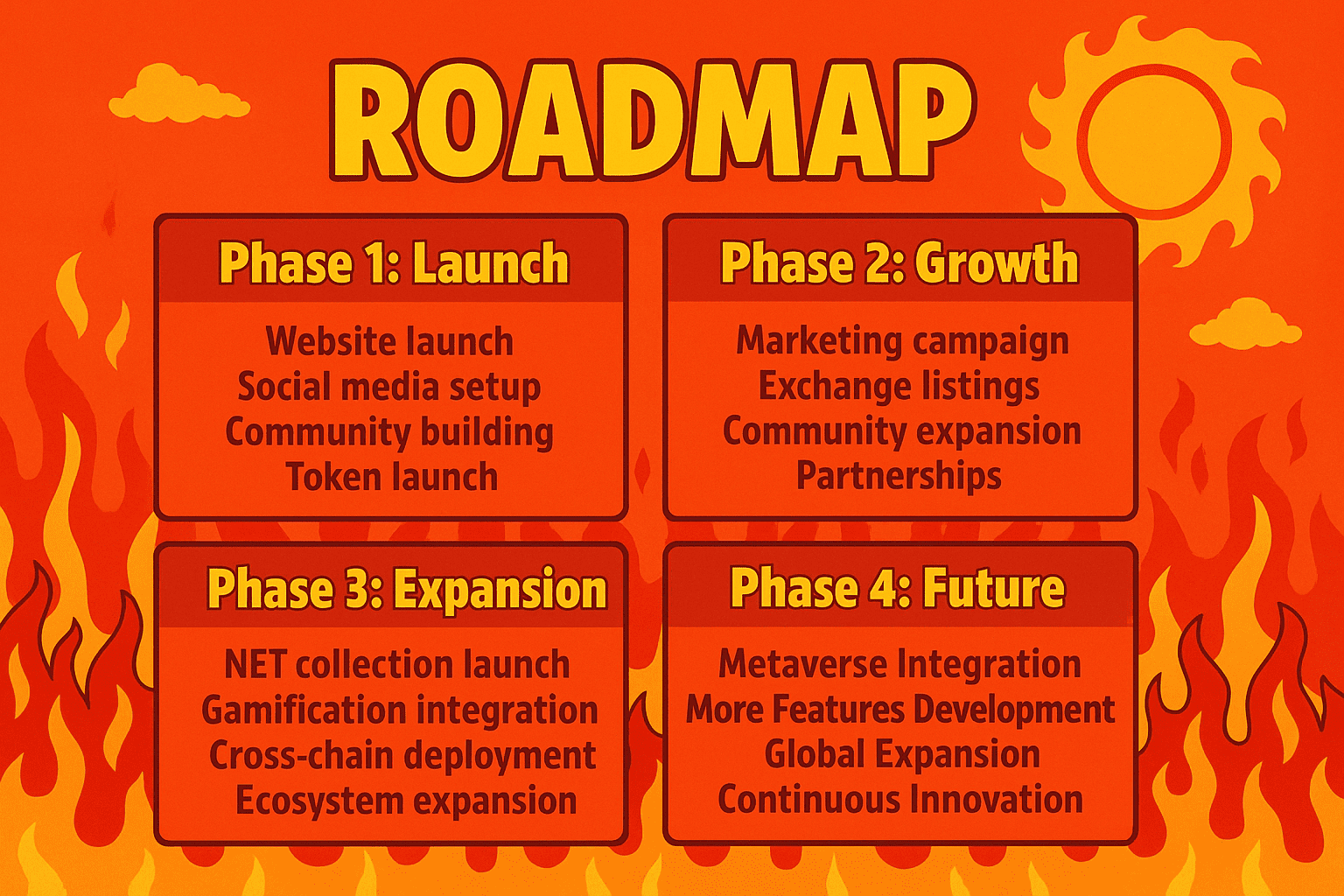 ROADMAP

Phase 1: Launch

Website launch
Social media setup
Community building
Token launch

Phase 2: Growth

Marketing campaign
Exchange listings
Community expansion
Partnerships

Phase 3: Expansion

NET collection launch
Gamification integration
Cross-chain deployment
Ecosystem expansion

Phase 4: Future

Metaverse Integration
More Features Development
Global Expansion
Continuous Innovation